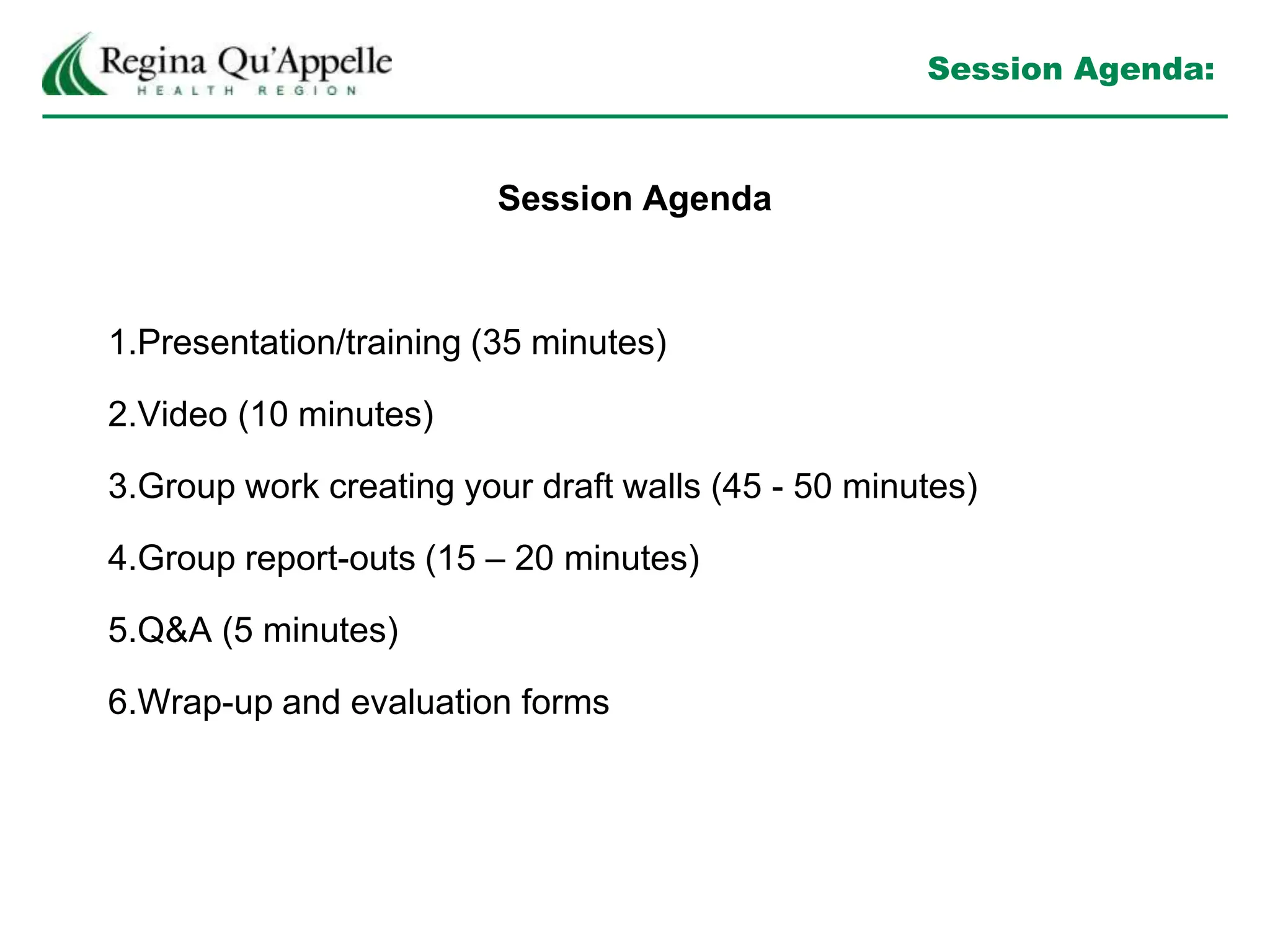 Regina Qu'Appelle
HEALTH REGION

Session Agenda:

Session Agenda

1.Presentation/training (35 minutes)

2.Video (10 minutes)

3.Group work creating your draft walls (45 - 50 minutes)

4.Group report-outs (15 – 20 minutes)

5.Q&A (5 minutes)

6.Wrap-up and evaluation forms